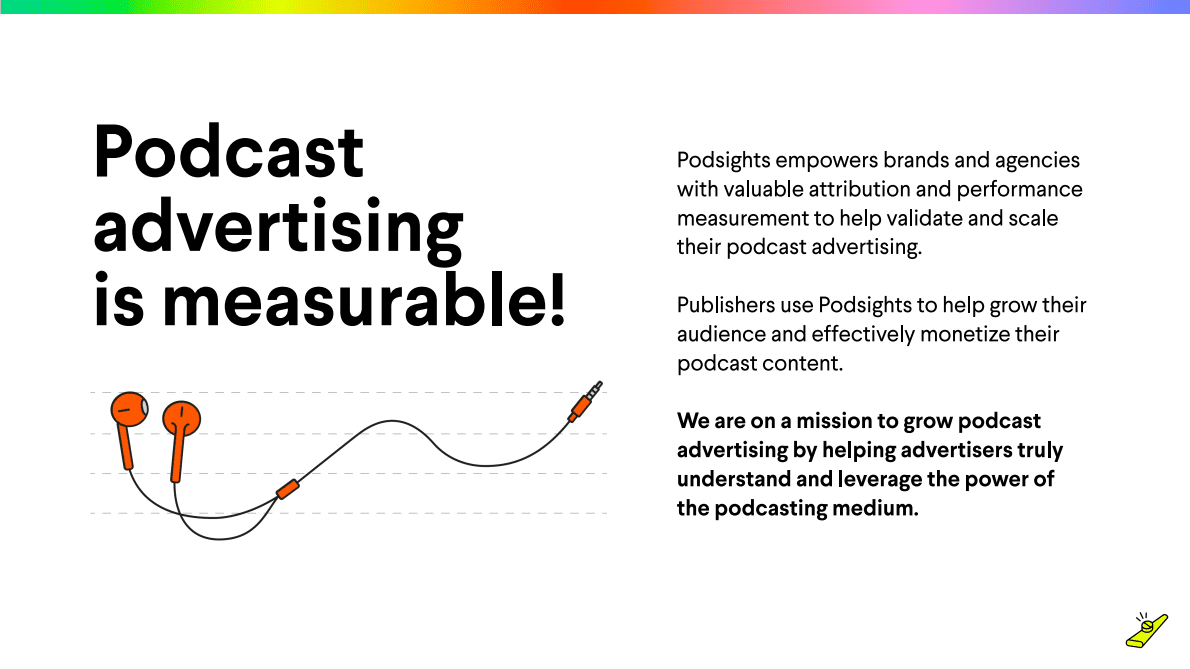 Podcast advertising is measurable!

Podsights empowers brands and agencies with valuable attribution and performance measurement to help validate and scale their podcast advertising.

Publishers use Podsights to help grow their audience and effectively monetize their podcast content.

We are on a mission to grow podcast advertising by helping advertisers truly understand and leverage the power of the podcasting medium.